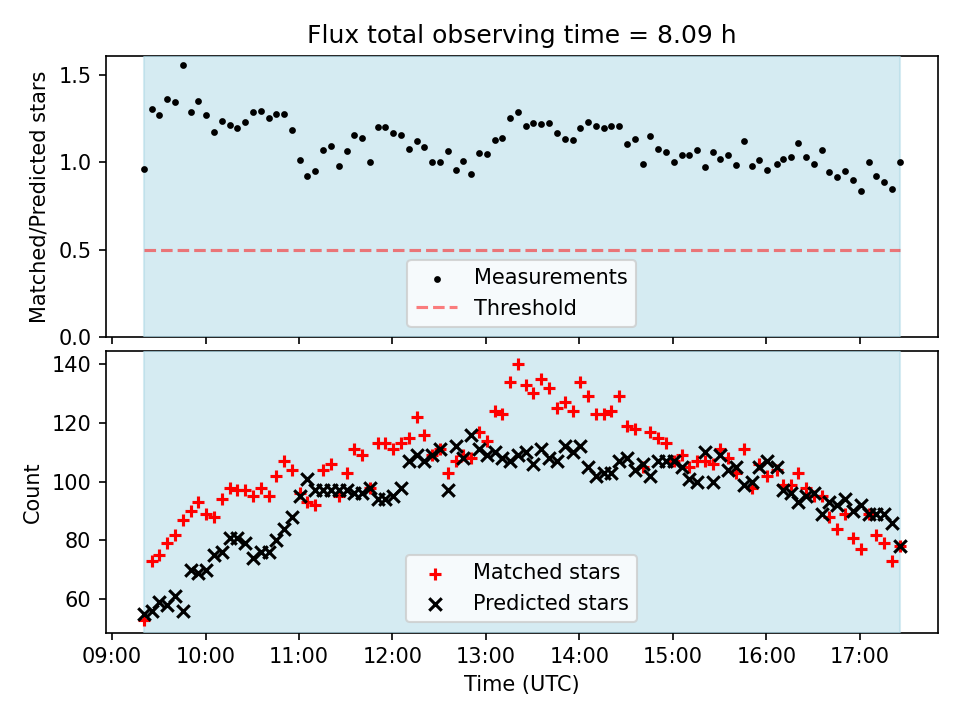 Flux total observing time = 8.09 h

Matched/Predicted stars

1.5
1.0
0.5
0.0

Measurements
Threshold

Count

140
120
100
80
60

Matched stars
Predicted stars

09:00
10:00
11:00
12:00
13:00
14:00
15:00
16:00
17:00

Time (UTC)